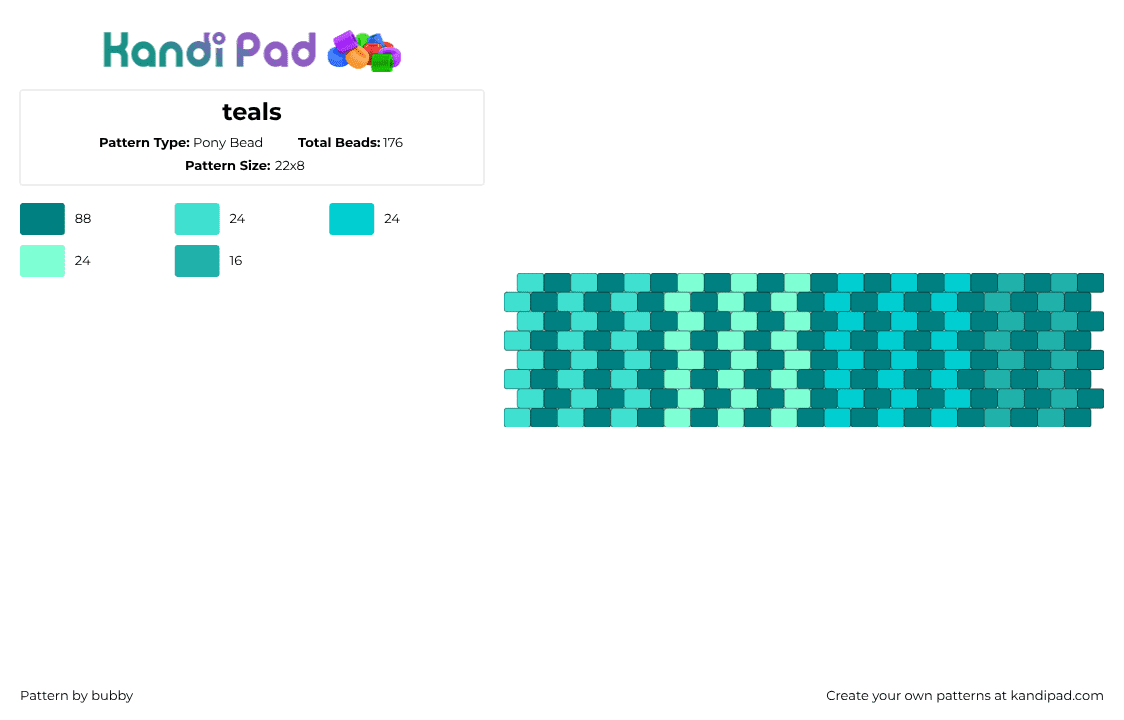 Kandi Pad

teals

Pattern Type: Pony Bead Total Beads: 176

Pattern Size: 22x8

88

24

24

24

16

Pattern by bubby

Create your own patterns at kandipad.com